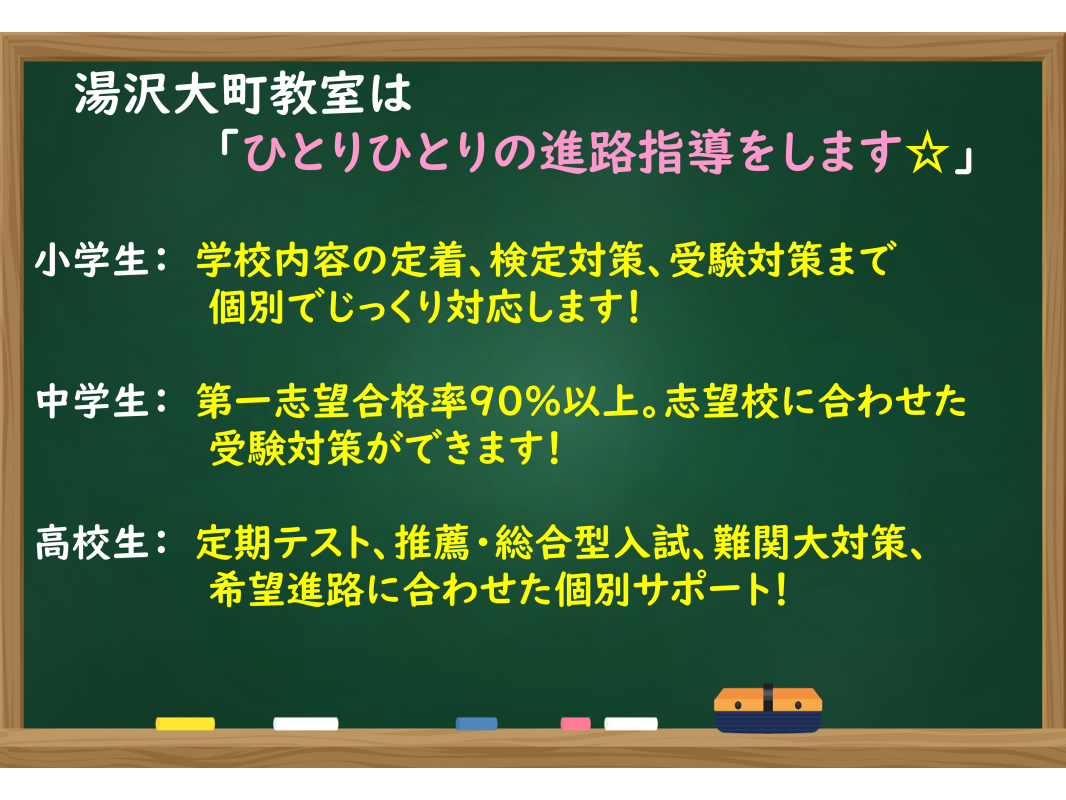 湯沢大町教室は
「ひとりひとりの進路指導をします☆」

小学生： 学校内容の定着、検定対策、受験対策まで 個別でじっくり対応します！

中学生： 第一志望合格率90%以上。志望校に合わせた 受験対策ができます！

高校生： 定期テスト、推薦・総合型入試、難関大対策、 希望進路に合わせた個別サポート！